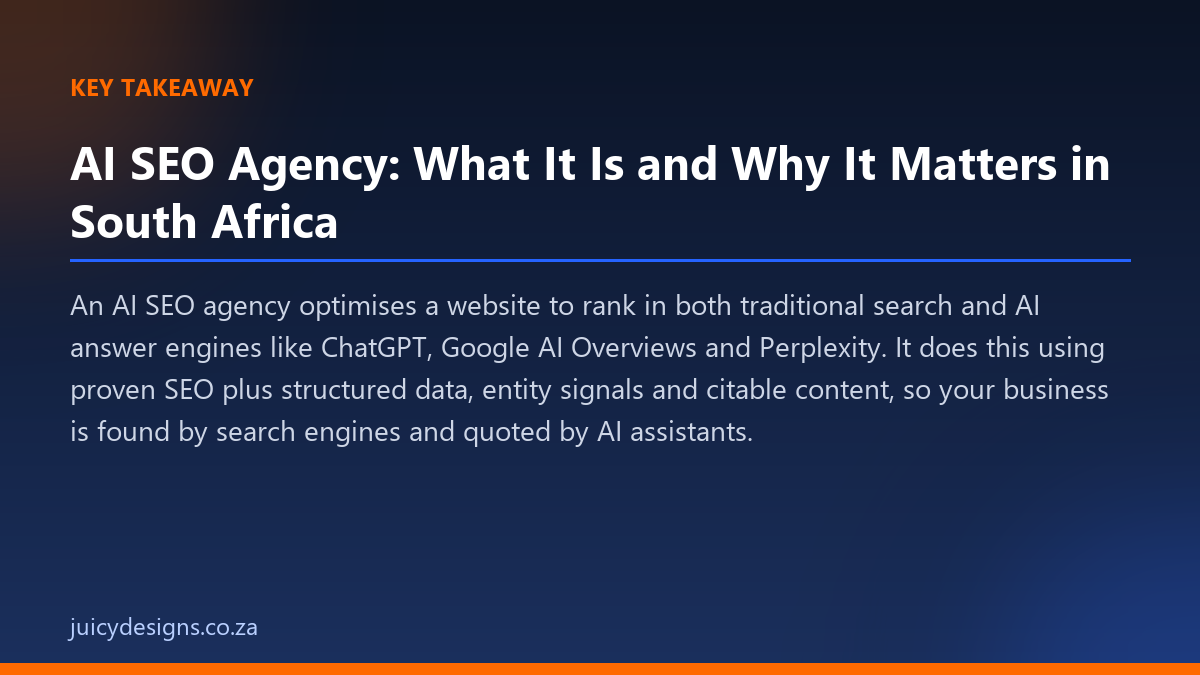 KEY TAKEAWAY

AI SEO Agency: What It Is and Why It Matters in South Africa

An AI SEO agency optimises a website to rank in both traditional search and AI answer engines like ChatGPT, Google AI Overviews and Perplexity. It does this using proven SEO plus structured data, entity signals and citable content, so your business is found by search engines and quoted by AI assistants.

juicydesigns.co.za